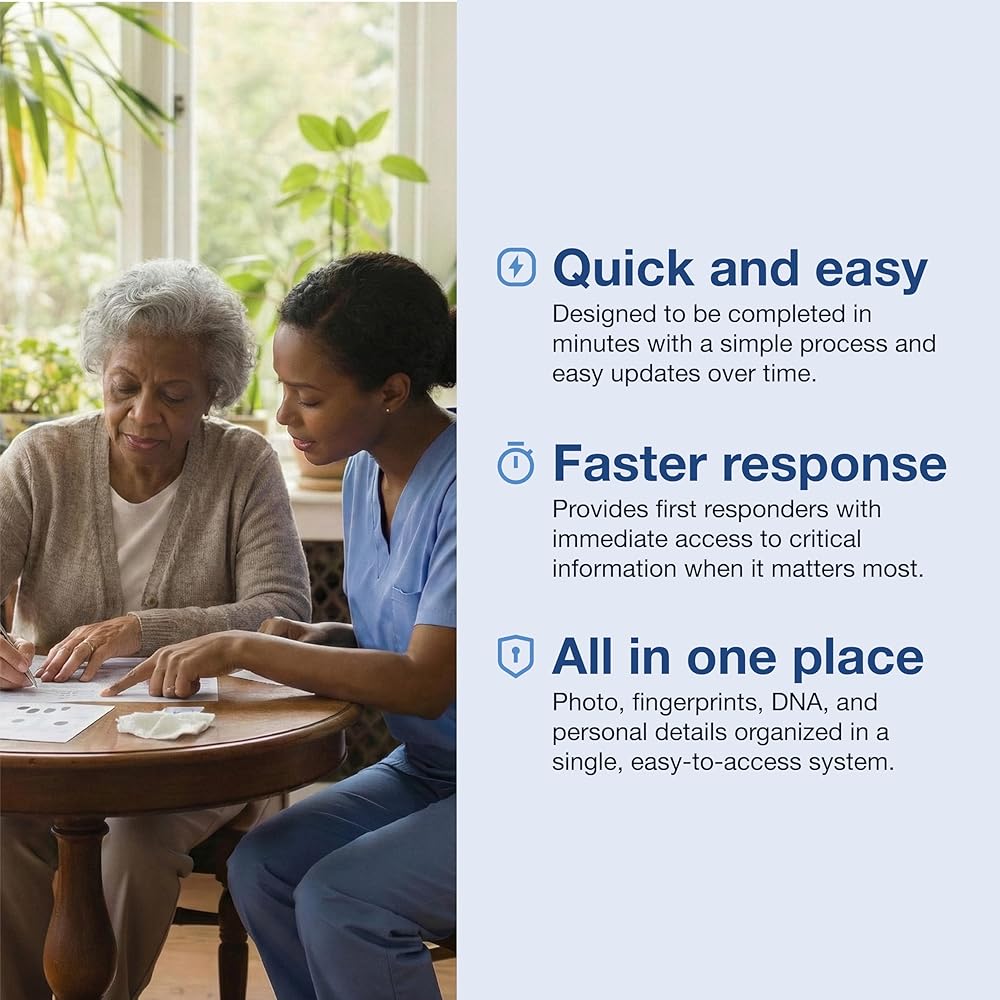 Quick and easy
Designed to be completed in minutes with a simple process and easy updates over time.

Faster response
Provides first responders with immediate access to critical information when it matters most.

All in one place
Photo, fingerprints, DNA, and personal details organized in a single, easy-to-access system.